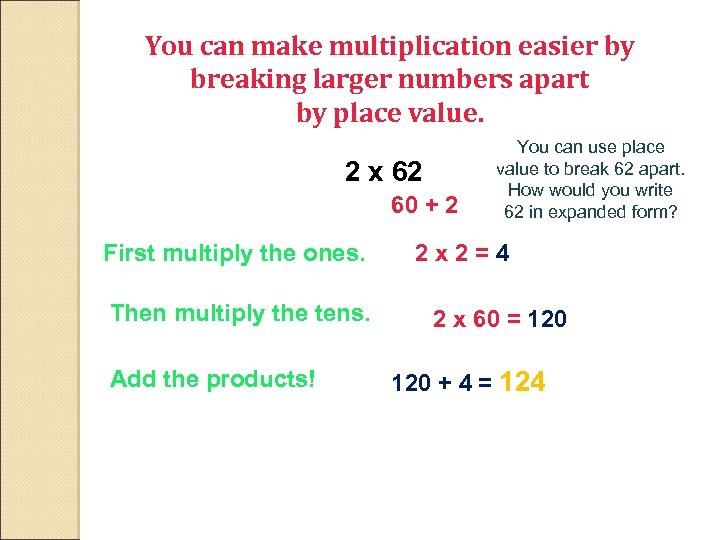 You can make multiplication easier by breaking larger numbers apart by place value.

2 x 62

60 + 2

You can use place value to break 62 apart. How would you write 62 in expanded form?

First multiply the ones. 2 x 2 = 4

Then multiply the tens. 2 x 60 = 120

Add the products! 120 + 4 = 124